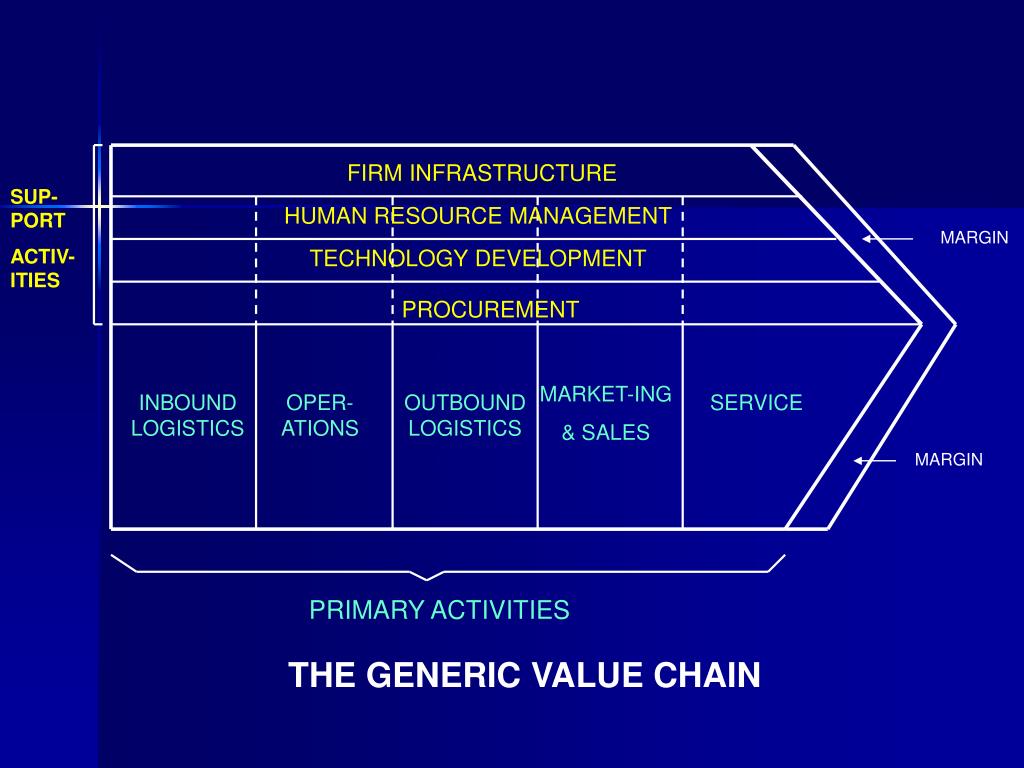 SUP-PORT

ACTIV-ITIES

FIRM INFRASTRUCTURE

HUMAN RESOURCE MANAGEMENT

TECHNOLOGY DEVELOPMENT

PROCUREMENT

MARGIN

INBOUND LOGISTICS

OPER-ATIONS

OUTBOUND LOGISTICS

MARKET-ING & SALES

SERVICE

MARGIN

PRIMARY ACTIVITIES

THE GENERIC VALUE CHAIN